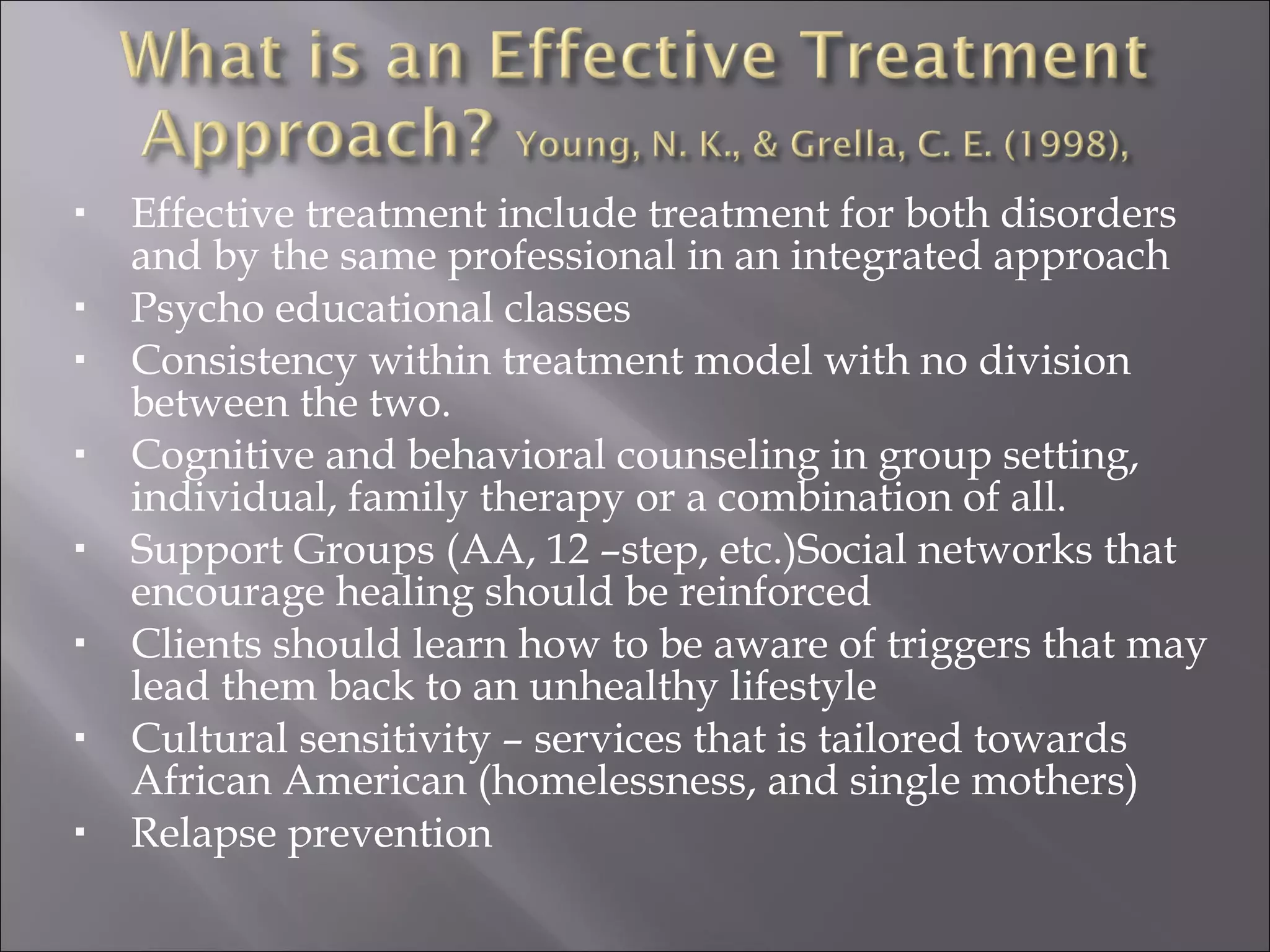 What is an Effective Treatment Approach? Young, N. K., & Grella, C. E. (1998),

▪ Effective treatment include treatment for both disorders and by the same professional in an integrated approach
▪ Psycho educational classes
▪ Consistency within treatment model with no division between the two.
▪ Cognitive and behavioral counseling in group setting, individual, family therapy or a combination of all.
▪ Support Groups (AA, 12 –step, etc.)Social networks that encourage healing should be reinforced
▪ Clients should learn how to be aware of triggers that may lead them back to an unhealthy lifestyle
▪ Cultural sensitivity – services that is tailored towards African American (homelessness, and single mothers)
▪ Relapse prevention